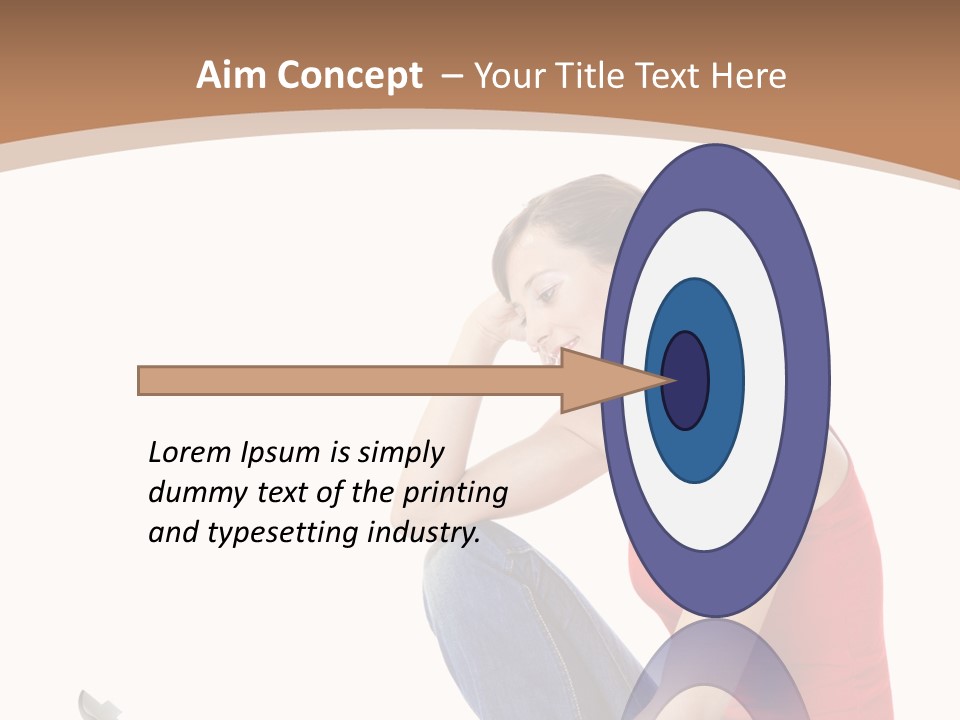 Aim Concept – Your Title Text Here

Lorem Ipsum is simply dummy text of the printing and typesetting industry.